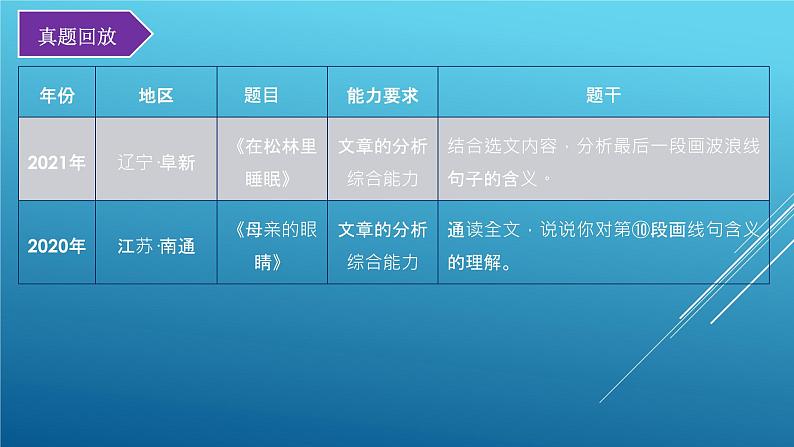 真题回放

| 年份 | 地区 | 题目 | 能力要求 | 题干 |
|---|---|---|---|---|
| 2021年 | 辽宁·阜新 | 《在松林里睡眠》 | 文章的分析综合能力 | 结合选文内容，分析最后一段画波浪线句子的含义。 |
| 2020年 | 江苏·南通 | 《母亲的眼睛》 | 文章的分析综合能力 | 通读全文，说说你对第⑩段画线句含义的理解。 |